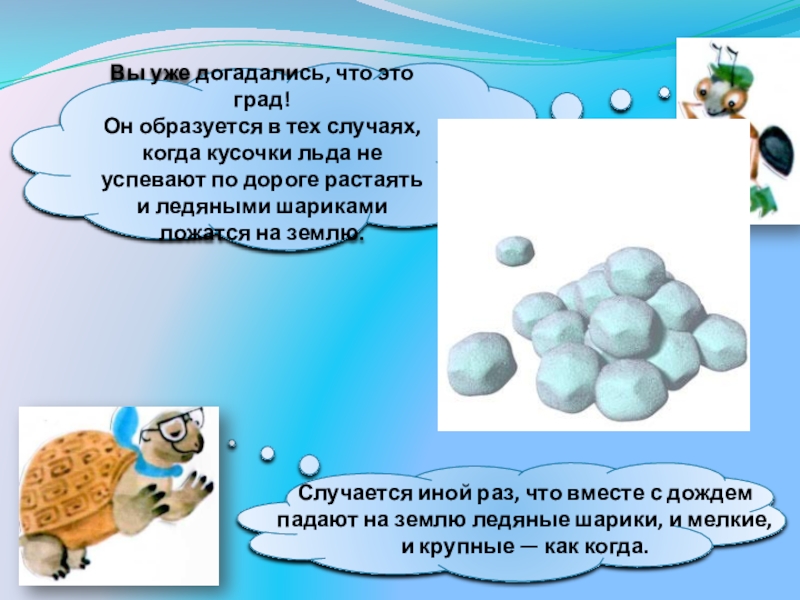 Вы уже догадались, что это град!
Он образуется в тех случаях, когда кусочки льда не успевают по дороге растаять и ледяными шариками ложатся на землю.

Случается иной раз, что вместе с дождем падают на землю ледяные шарики, и мелкие, и крупные — как когда.